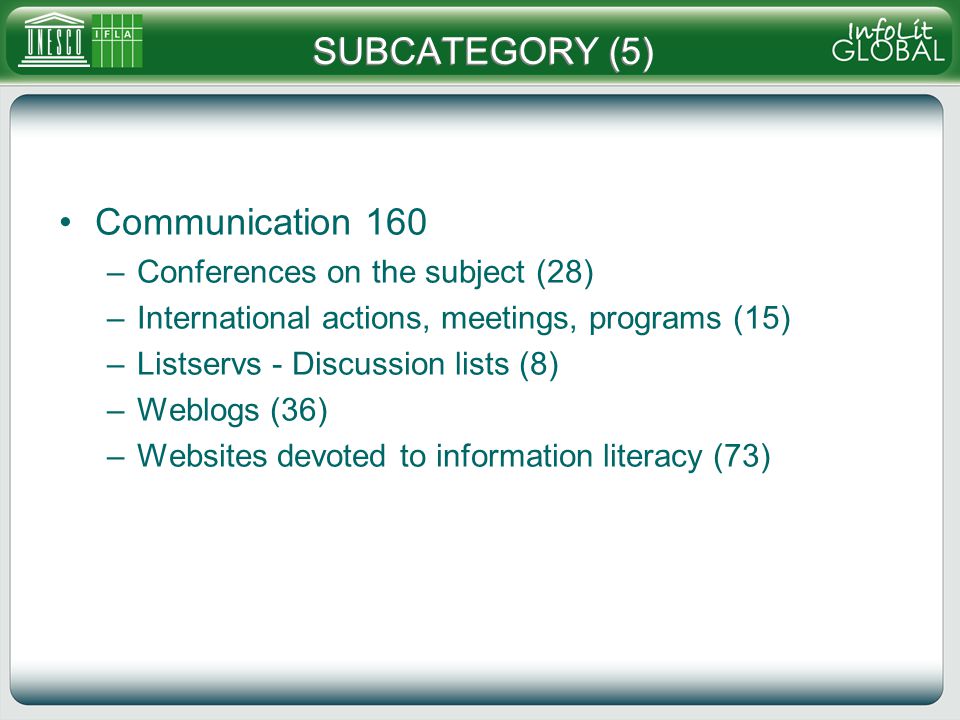 UNESCO IFLA

SUBCATEGORY (5)

InfoLit GLOBAL

• Communication 160
– Conferences on the subject (28)
– International actions, meetings, programs (15)
– Listservs - Discussion lists (8)
– Weblogs (36)
– Websites devoted to information literacy (73)